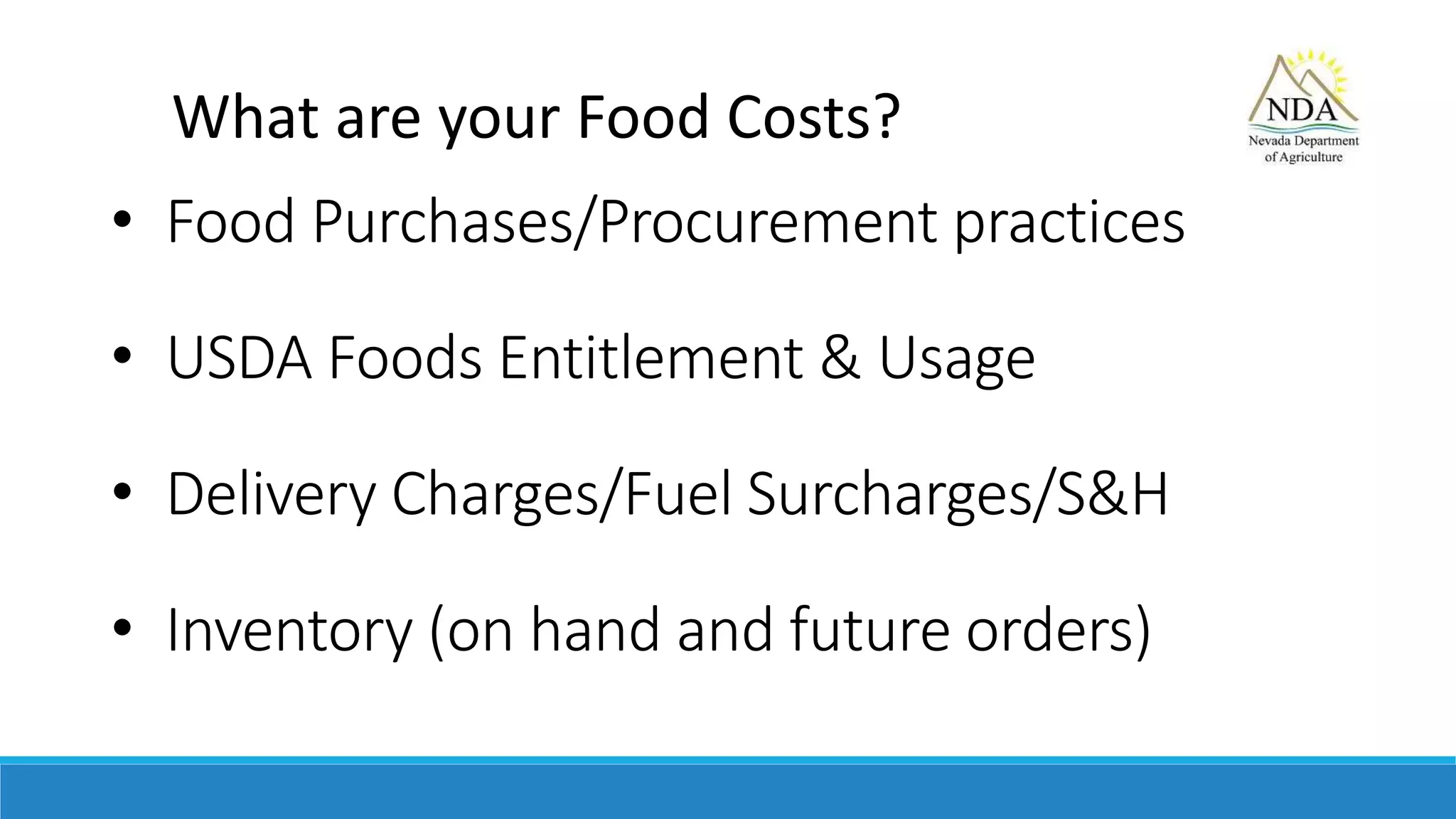 What are your Food Costs?

NDA
Nevada Department of Agriculture

• Food Purchases/Procurement practices

• USDA Foods Entitlement & Usage

• Delivery Charges/Fuel Surcharges/S&H

• Inventory (on hand and future orders)